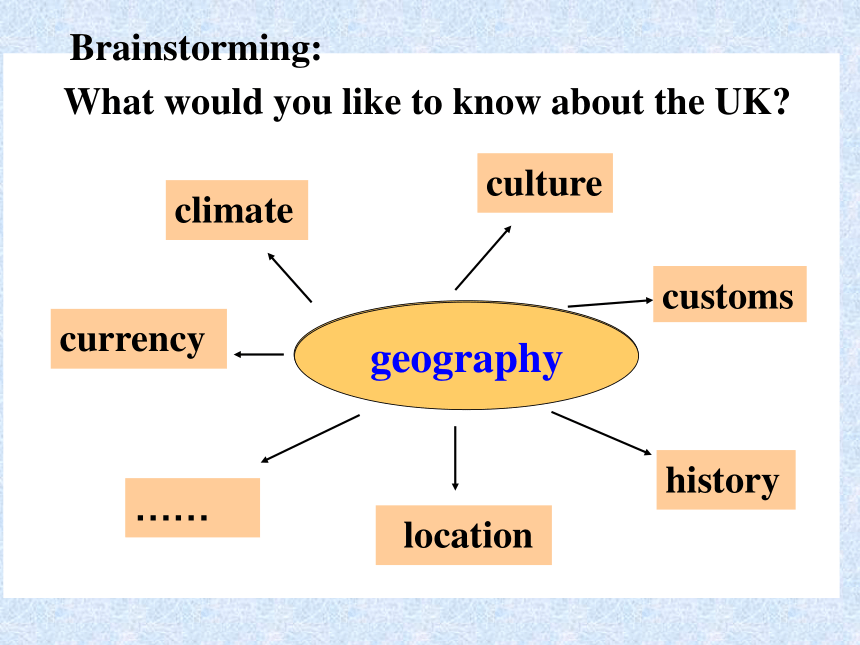 Brainstorming:

What would you like to know about the UK?

climate

culture

customs

currency

geography

history

……

location